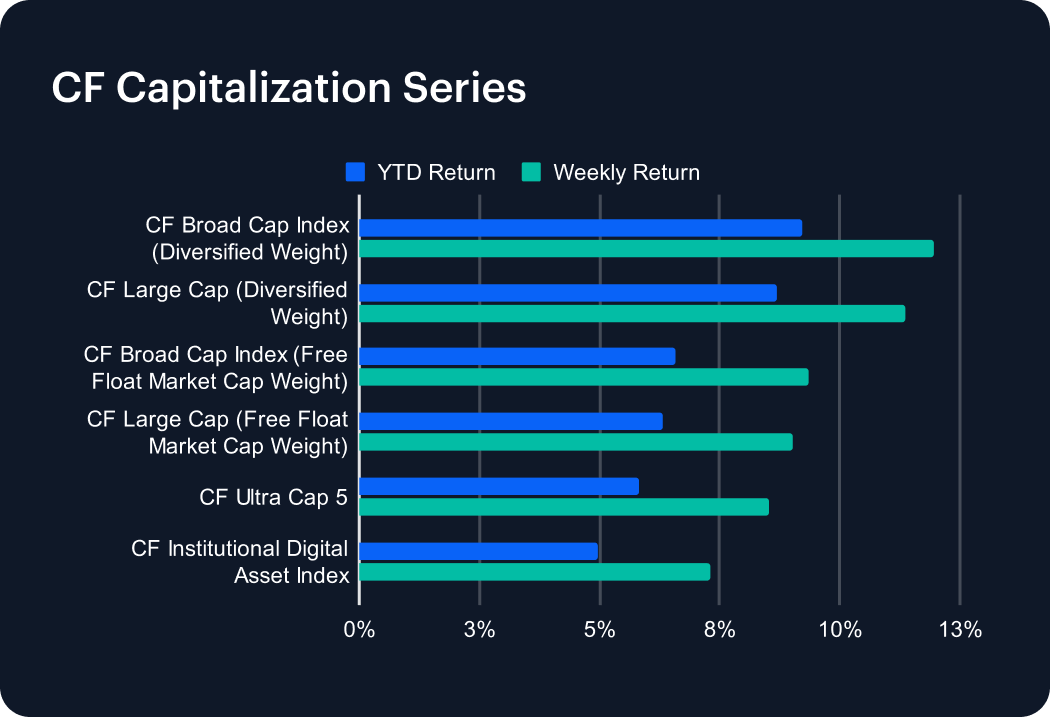 CF Capitalization Series

YTD Return Weekly Return

CF Broad Cap Index (Diversified Weight)

CF Large Cap (Diversified Weight)

CF Broad Cap Index (Free Float Market Cap Weight)

CF Large Cap (Free Float Market Cap Weight)

CF Ultra Cap 5

CF Institutional Digital Asset Index

0% 3% 5% 8% 10% 13%